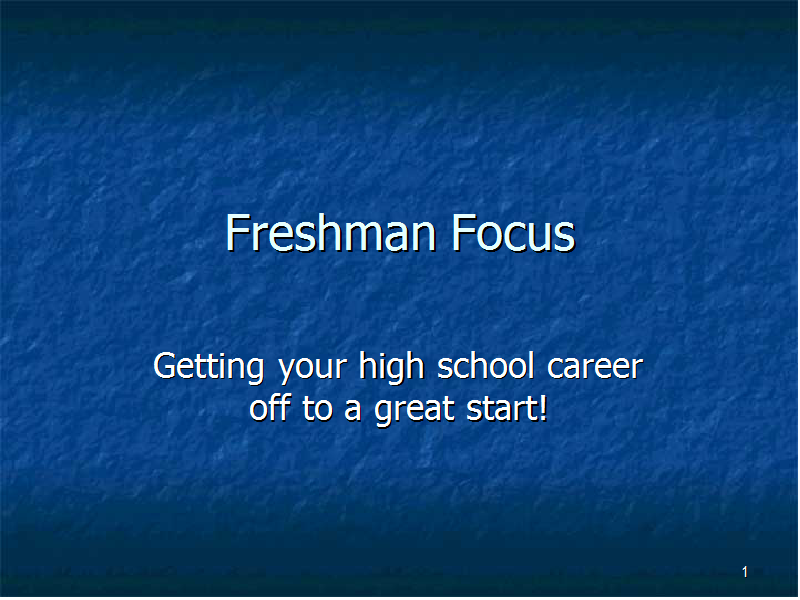 Freshman Focus

Getting your high school career off to a great start!

1